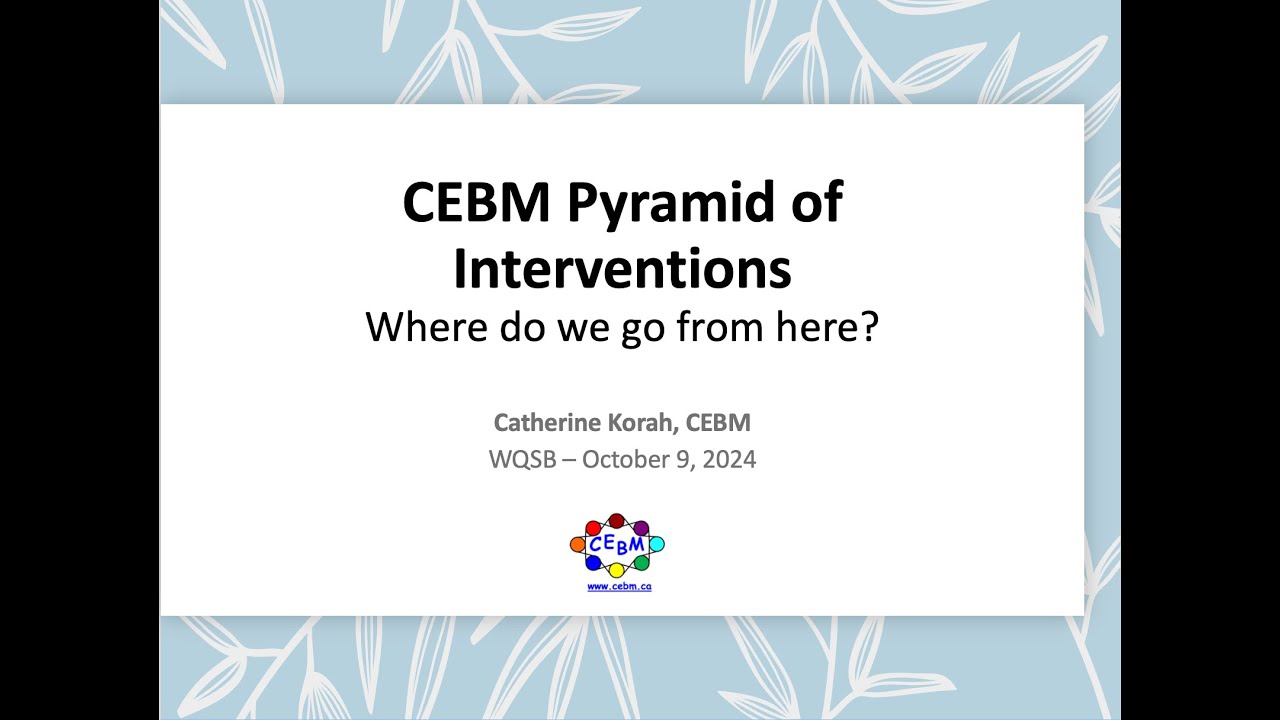 CEBM Pyramid of Interventions
Where do we go from here?

Catherine Korah, CEBM
WQSB – October 9, 2024

CEBM
www.cebm.ca